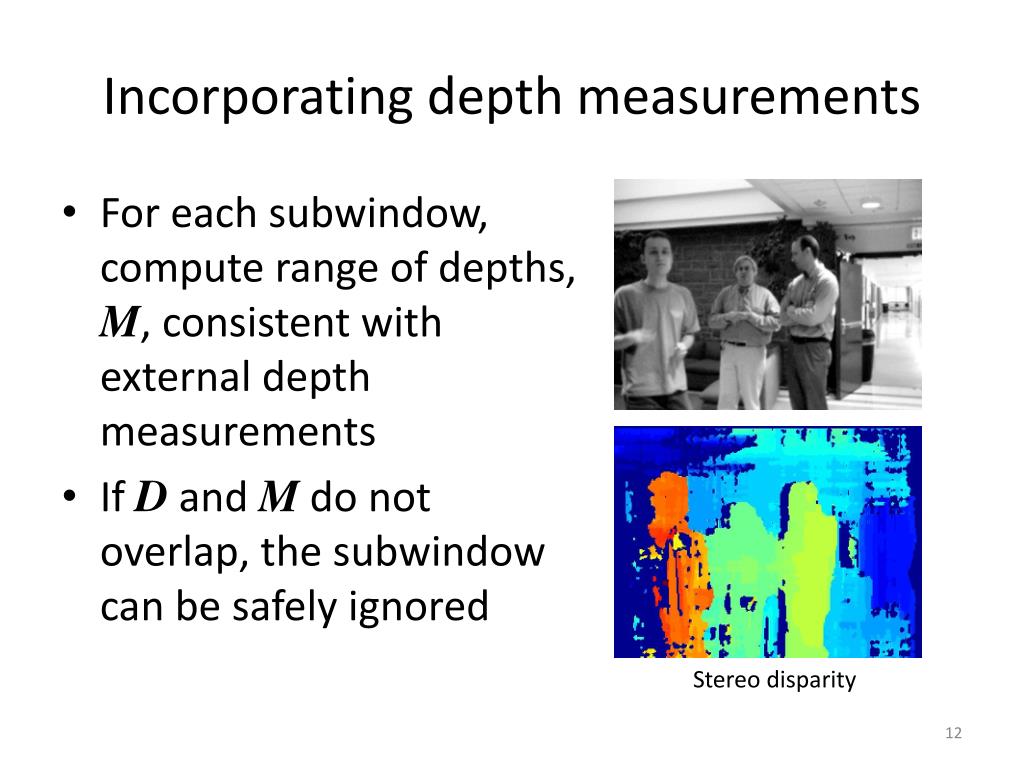 Incorporating depth measurements

• For each subwindow, compute range of depths, $M$, consistent with external depth measurements
• If $D$ and $M$ do not overlap, the subwindow can be safely ignored

Stereo disparity

12